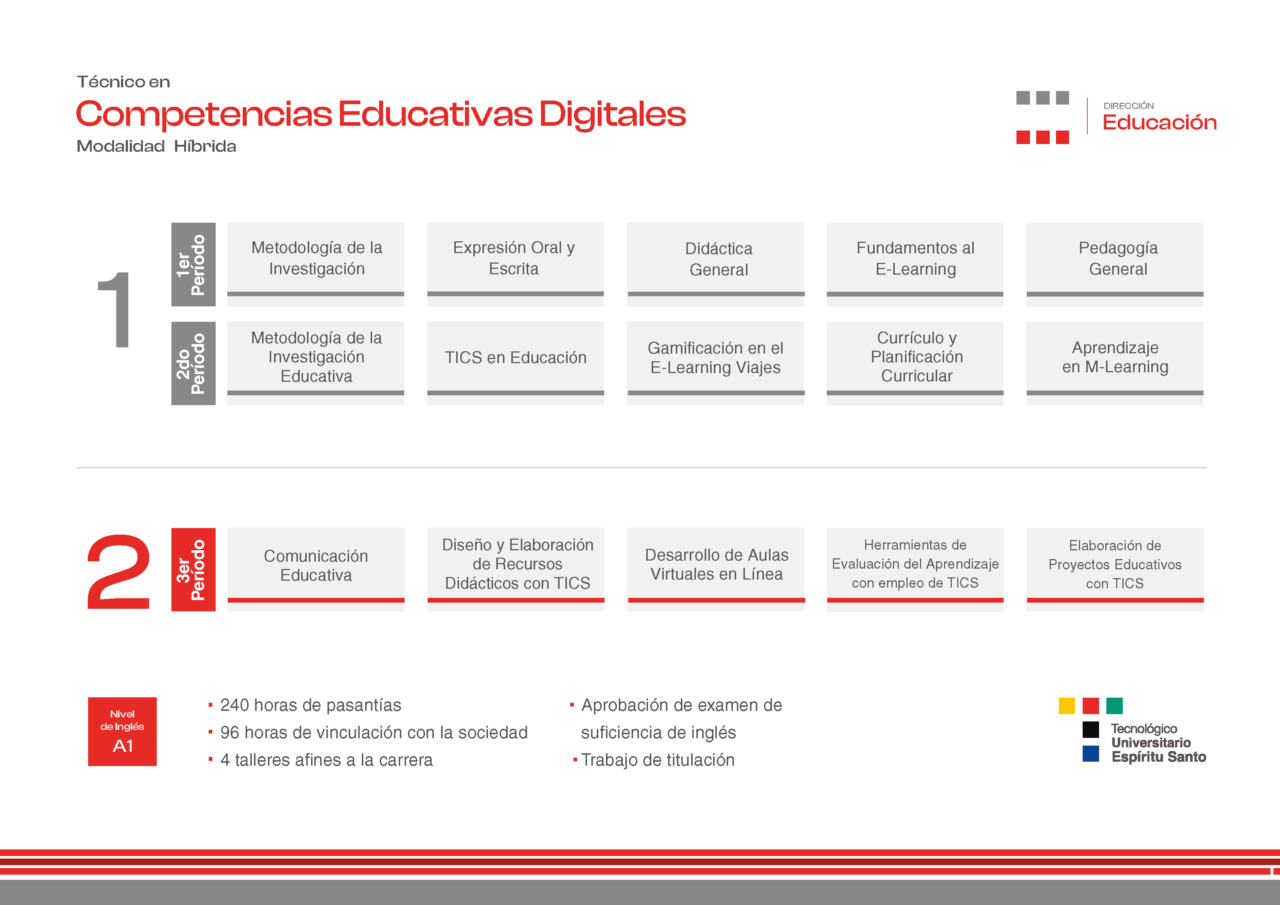 Técnico en
Competencias Educativas Digitales
Modalidad Híbrida

DIRECCIÓN
Educación

1

1er Período

Metodología de la Investigación

Expresión Oral y Escrita

Didáctica General

Fundamentos al E-Learning

Pedagogía General

2do Período

Metodología de la Investigación Educativa

TICS en Educación

Gamificación en el E-Learning Viajes

Currículo y Planificación Curricular

Aprendizaje en M-Learning

2

3er Período

Comunicación Educativa

Diseño y Elaboración de Recursos Didácticos con TICS

Desarrollo de Aulas Virtuales en Línea

Herramientas de Evaluación del Aprendizaje con empleo de TICS

Elaboración de Proyectos Educativos con TICS

Nivel de Inglés A1

▪ 240 horas de pasantías
▪ 96 horas de vinculación con la sociedad
▪ 4 talleres afines a la carrera

▪ Aprobación de examen de suficiencia de inglés
▪ Trabajo de titulación

Tecnológico Universitario Espíritu Santo